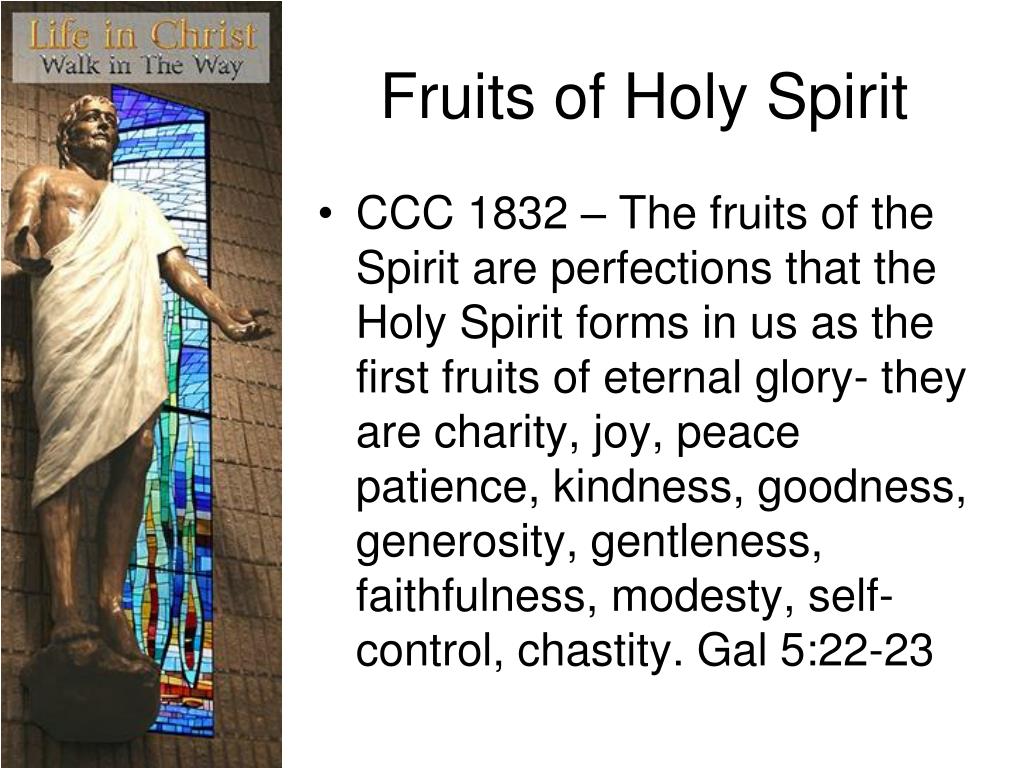 Life in Christ
Walk in The Way

Fruits of Holy Spirit

• CCC 1832 – The fruits of the Spirit are perfections that the Holy Spirit forms in us as the first fruits of eternal glory- they are charity, joy, peace patience, kindness, goodness, generosity, gentleness, faithfulness, modesty, self-control, chastity. Gal 5:22-23